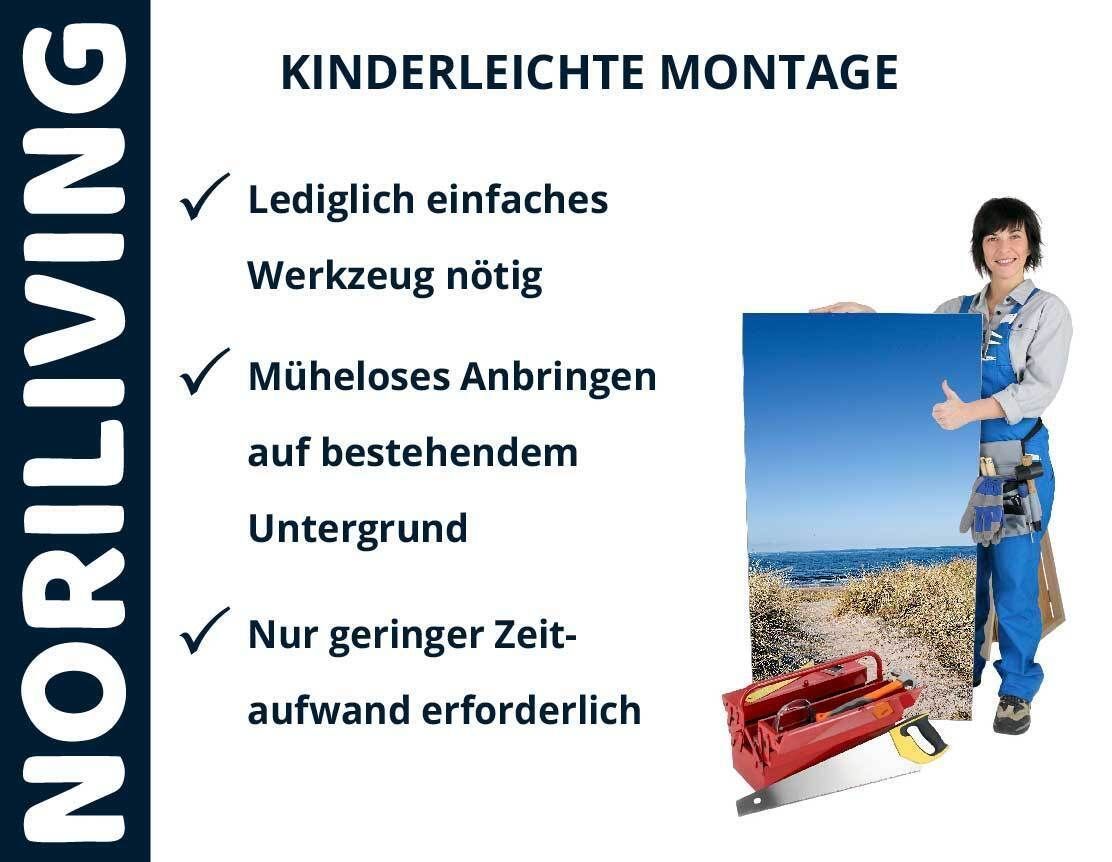 NORILIVING

KINDERLEICHTE MONTAGE

✓ Lediglich einfaches Werkzeug nötig

✓ Müheloses Anbringen auf bestehendem Untergrund

✓ Nur geringer Zeitaufwand erforderlich